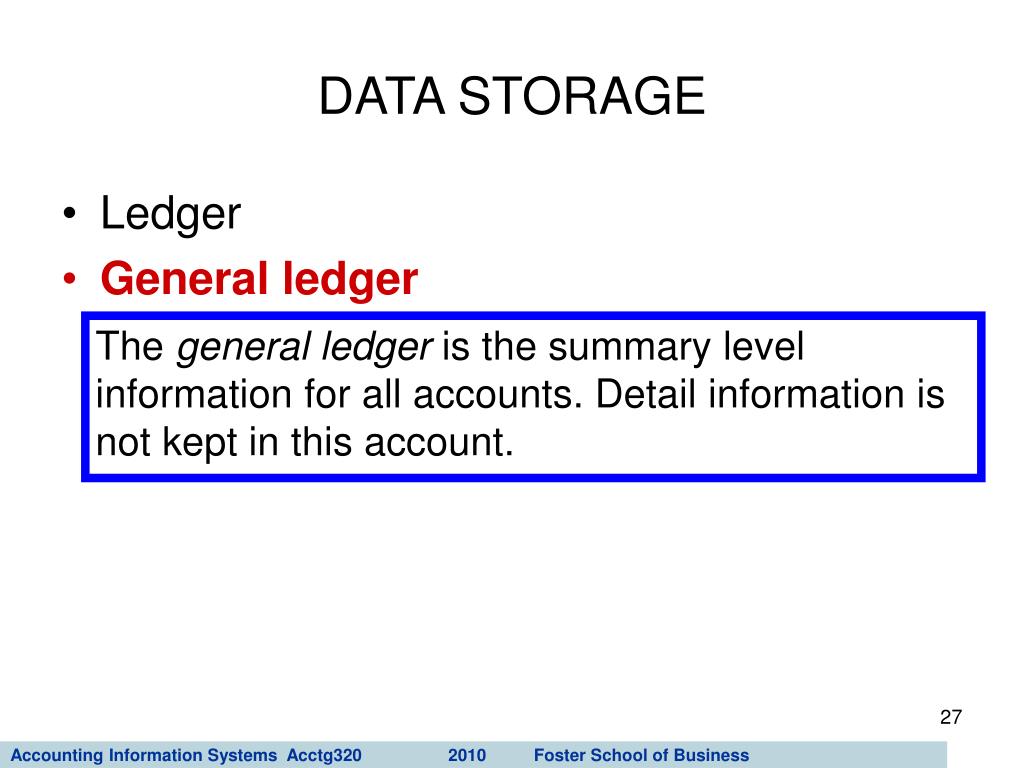 DATA STORAGE

• Ledger
• General ledger

The general ledger is the summary level information for all accounts. Detail information is not kept in this account.

27

Accounting Information Systems Acctg320 2010 Foster School of Business